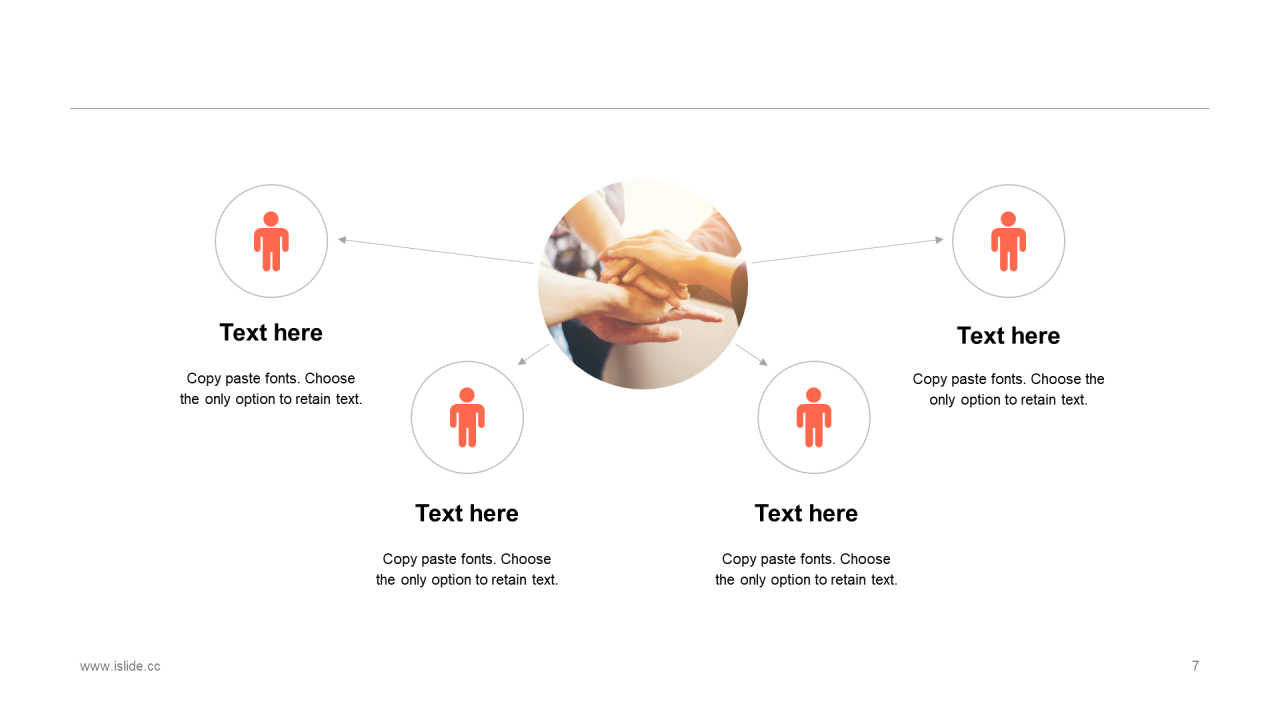 Text here

Copy paste fonts. Choose the only option to retain text.

Text here

Copy paste fonts. Choose the only option to retain text.

Text here

Copy paste fonts. Choose the only option to retain text.

Text here

Copy paste fonts. Choose the only option to retain text.

www.islide.cc

7